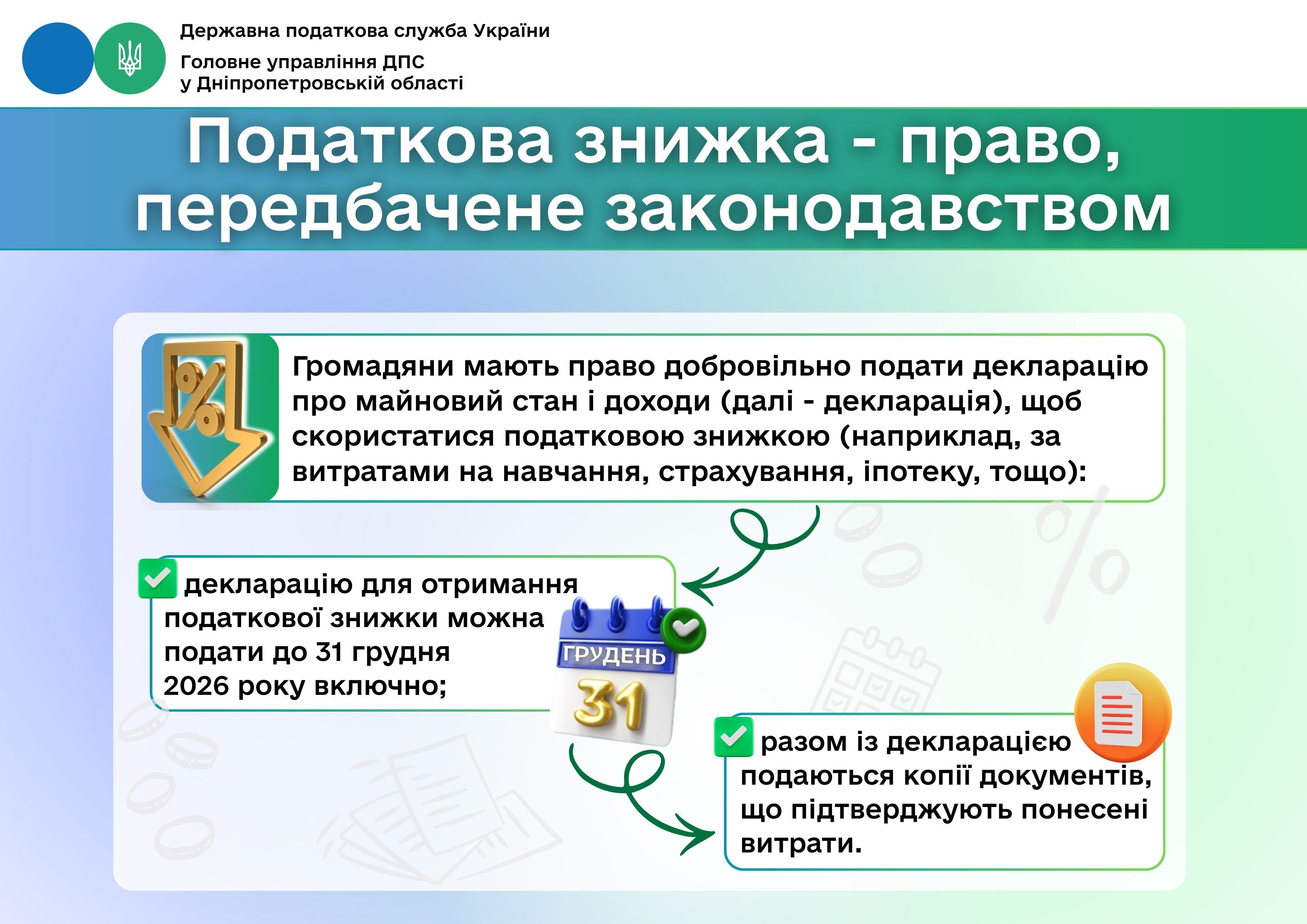 Державна податкова служба України
Головне управління ДПС у Дніпропетровській області

Податкова знижка - право, передбачене законодавством

%

Громадяни мають право добровільно подати декларацію про майновий стан і доходи (далі - декларація), щоб скористатися податковою знижкою (наприклад, за витратами на навчання, страхування, іпотеку, тощо):

декларацію для отримання податкової знижки можна подати до 31 грудня 2026 року включно;

ГРУДЕНЬ
31

разом із декларацією подаються копії документів, що підтверджують понесені витрати.